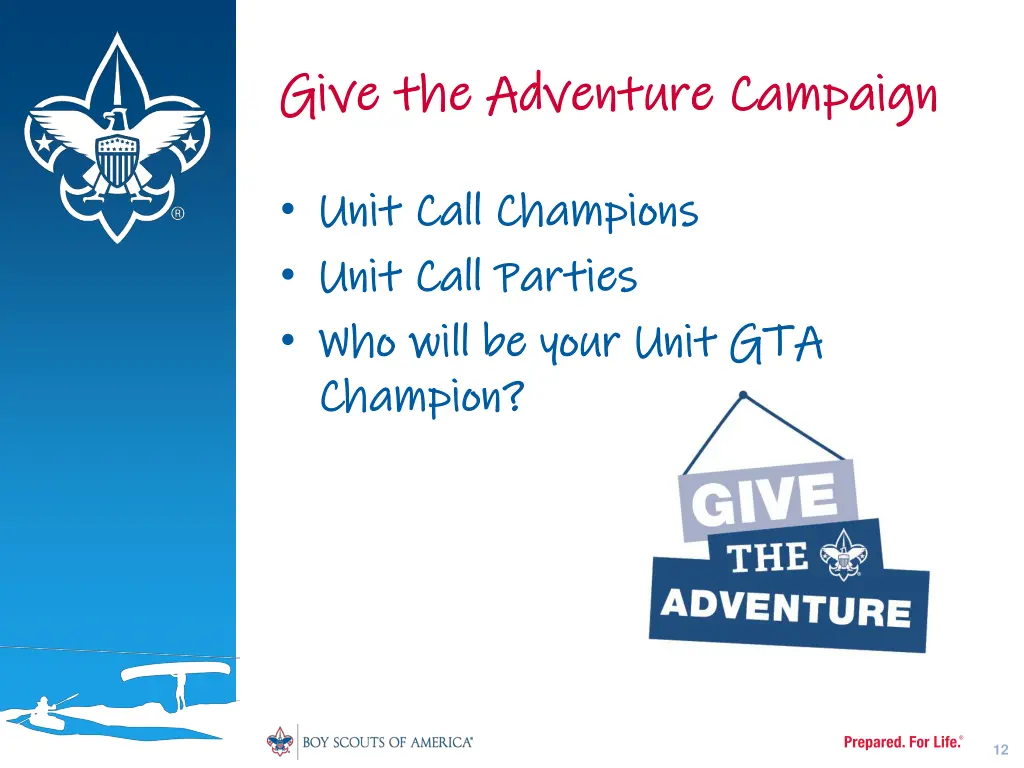 Give the Adventure Campaign

• Unit Call Champions
• Unit Call Parties
• Who will be your Unit GTA Champion?

GIVE
THE
ADVENTURE

BOY SCOUTS OF AMERICA®

Prepared. For Life.®

12